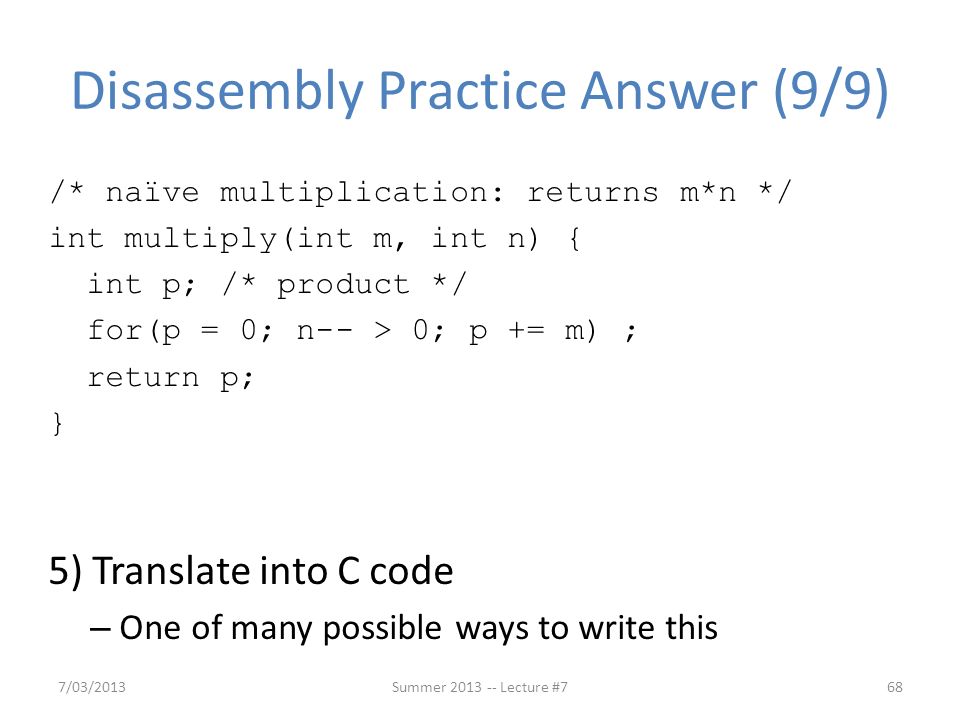 Disassembly Practice Answer (9/9)

/* naïve multiplication: returns m*n */
int multiply(int m, int n) {
  int p; /* product */
  for(p = 0; n-- > 0; p += m) ;
  return p;
}

5) Translate into C code

– One of many possible ways to write this

7/03/2013

Summer 2013 -- Lecture #7

68